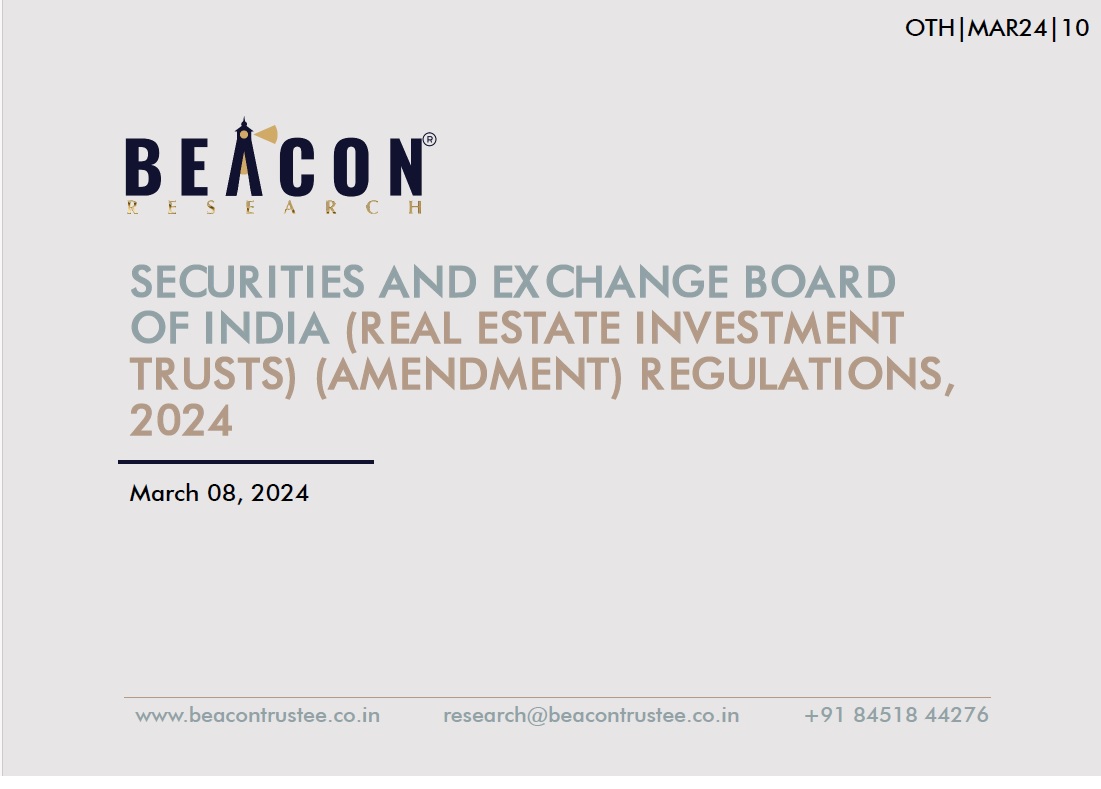 OTH|MAR24|10

BEACON®
RESEARCH

SECURITIES AND EXCHANGE BOARD OF INDIA (REAL ESTATE INVESTMENT TRUSTS) (AMENDMENT) REGULATIONS, 2024

March 08, 2024

www.beacontrustee.co.in research@beacontrustee.co.in +91 84518 44276